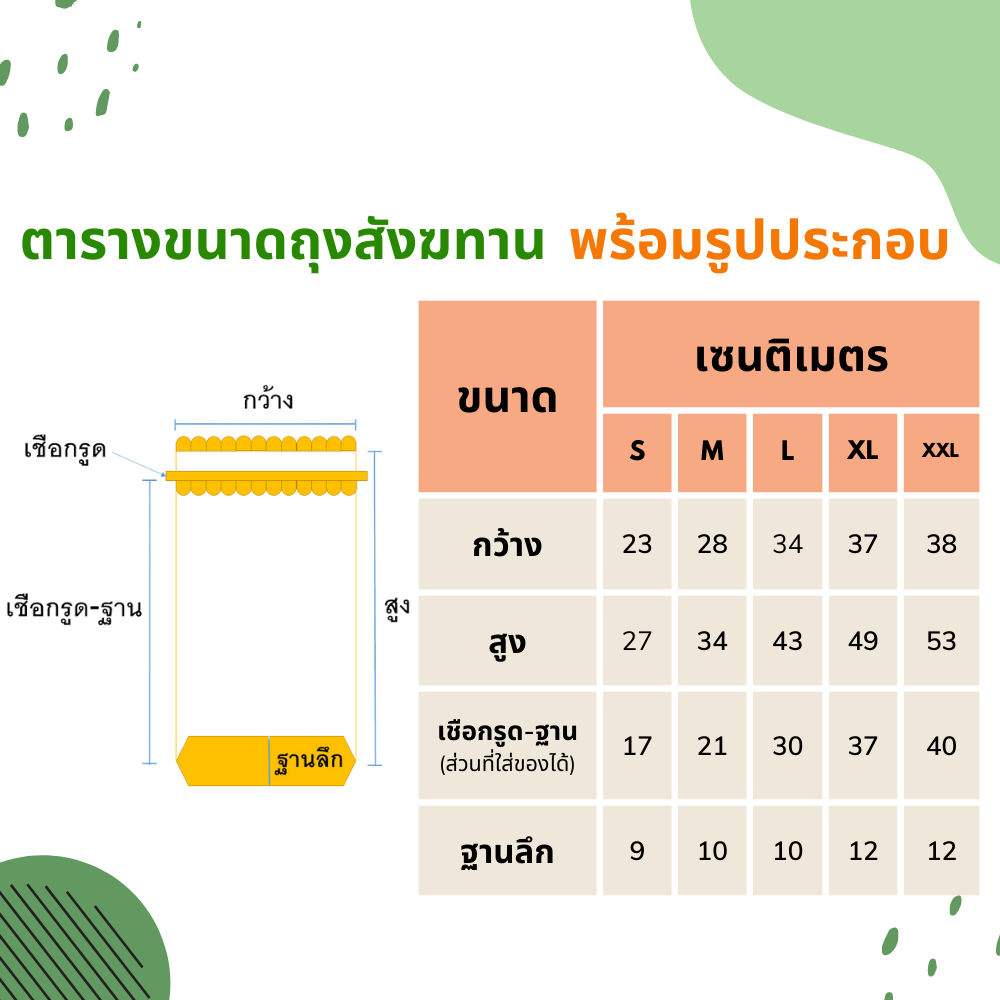 ตารางขนาดถุงสังฆทาน พร้อมรูปประกอบ

กว้าง

เชือกรูด

เชือกรูด-ฐาน

สูง

ฐานลึก

| ขนาด | เซนติเมตร | | | | |
|---|---|---|---|---|---|
| | S | M | L | XL | XXL |
| กว้าง | 23 | 28 | 34 | 37 | 38 |
| สูง | 27 | 34 | 43 | 49 | 53 |
| เชือกรูด-ฐาน (ส่วนที่ใส่ของได้) | 17 | 21 | 30 | 37 | 40 |
| ฐานลึก | 9 | 10 | 10 | 12 | 12 |